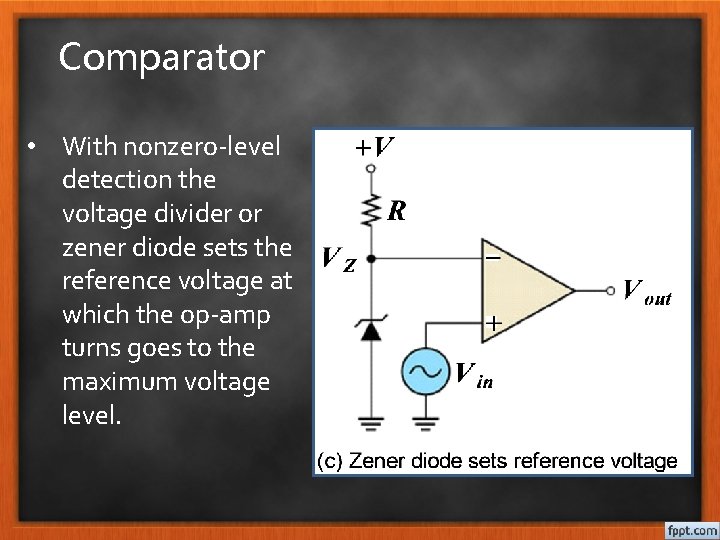 Comparator

• With nonzero-level detection the voltage divider or zener diode sets the reference voltage at which the op-amp turns goes to the maximum voltage level.

$+V$

$R$

$V_Z$

$-$

$+$

$V_{out}$

$V_{in}$

(c) Zener diode sets reference voltage

fppt.com